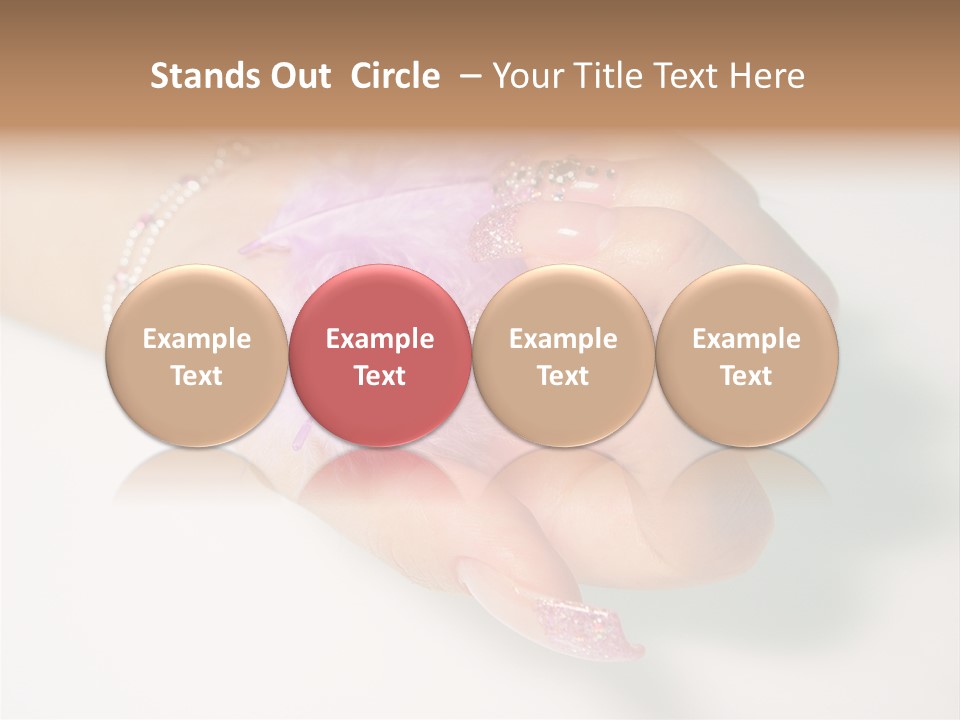 Stands Out Circle – Your Title Text Here

Example Text

Example Text

Example Text

Example Text